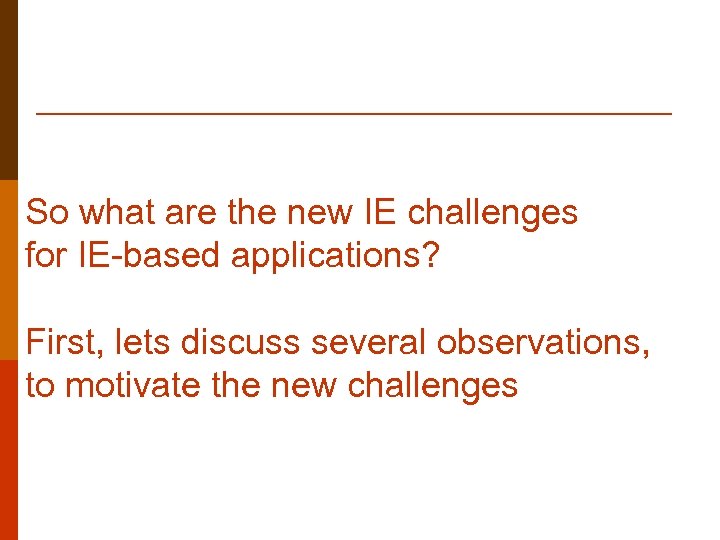 So what are the new IE challenges for IE-based applications?

First, lets discuss several observations, to motivate the new challenges